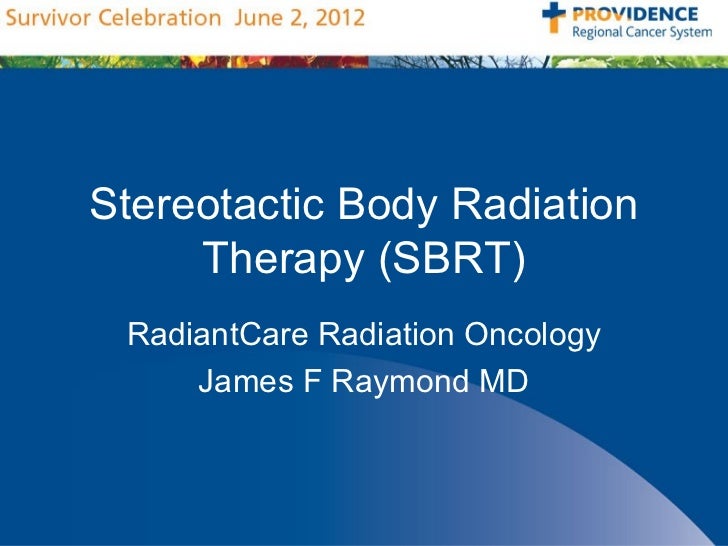 Survivor Celebration June 2, 2012

PROVIDENCE
Regional Cancer System

Stereotactic Body Radiation Therapy (SBRT)

RadiantCare Radiation Oncology
James F Raymond MD